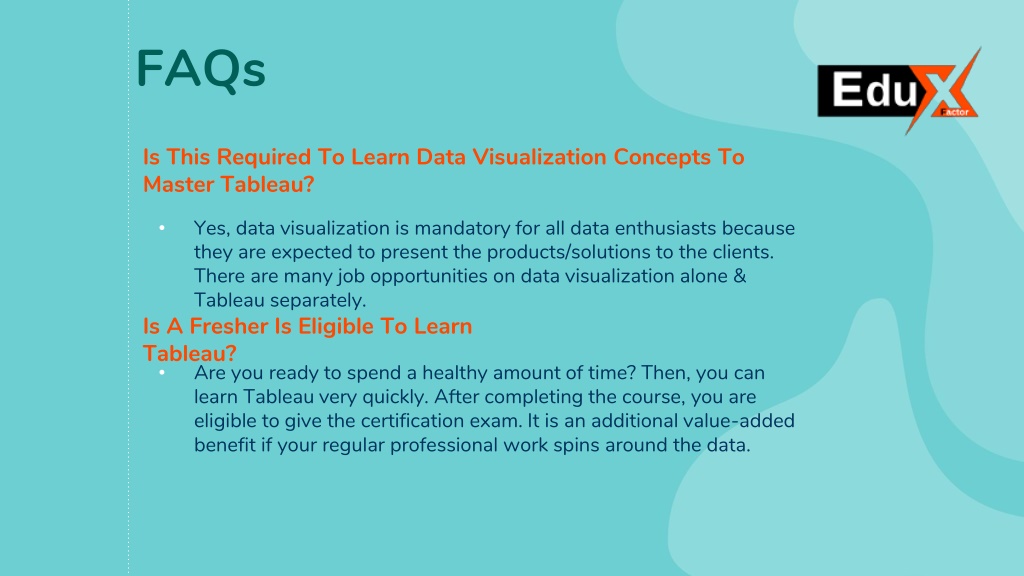 FAQs

EduX Factor

Is This Required To Learn Data Visualization Concepts To Master Tableau?

• Yes, data visualization is mandatory for all data enthusiasts because they are expected to present the products/solutions to the clients. There are many job opportunities on data visualization alone & Tableau separately.

Is A Fresher Is Eligible To Learn Tableau?

• Are you ready to spend a healthy amount of time? Then, you can learn Tableau very quickly. After completing the course, you are eligible to give the certification exam. It is an additional value-added benefit if your regular professional work spins around the data.